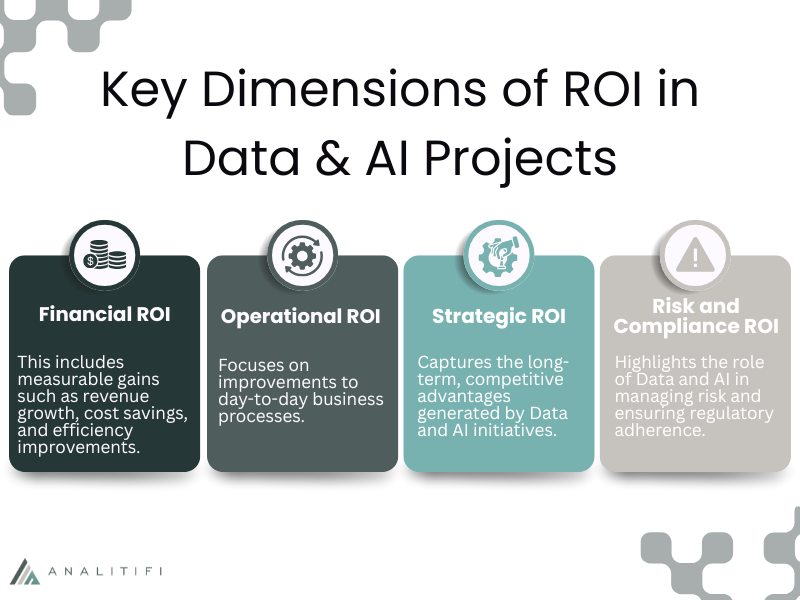 Key Dimensions of ROI in Data & AI Projects

Financial ROI

This includes measurable gains such as revenue growth, cost savings, and efficiency improvements.

Operational ROI

Focuses on improvements to day-to-day business processes.

Strategic ROI

Captures the long-term, competitive advantages generated by Data and AI initiatives.

Risk and Compliance ROI

Highlights the role of Data and AI in managing risk and ensuring regulatory adherence.

ANALITIFI